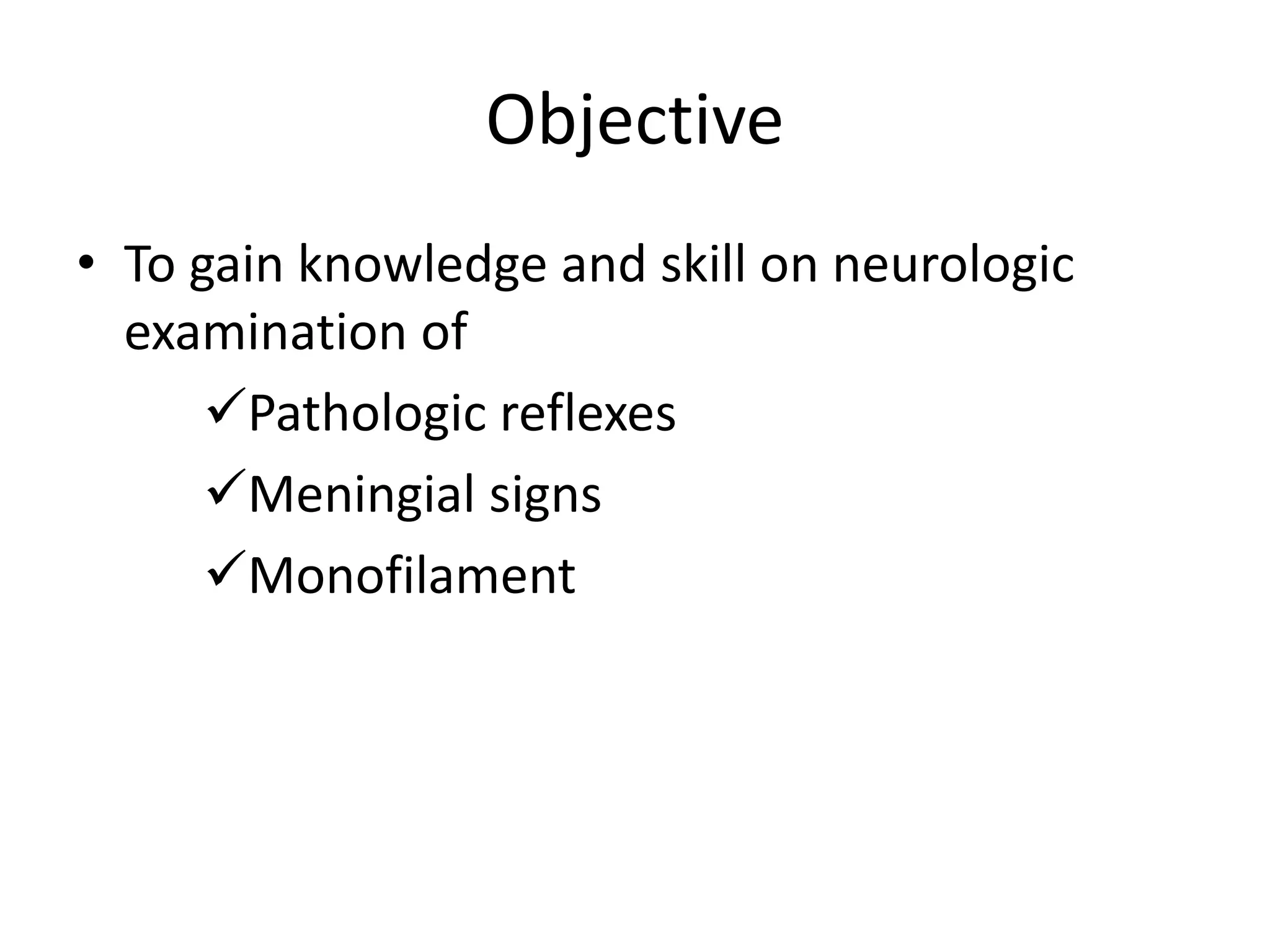 Objective

• To gain knowledge and skill on neurologic examination of

✓Pathologic reflexes

✓Meningial signs

✓Monofilament